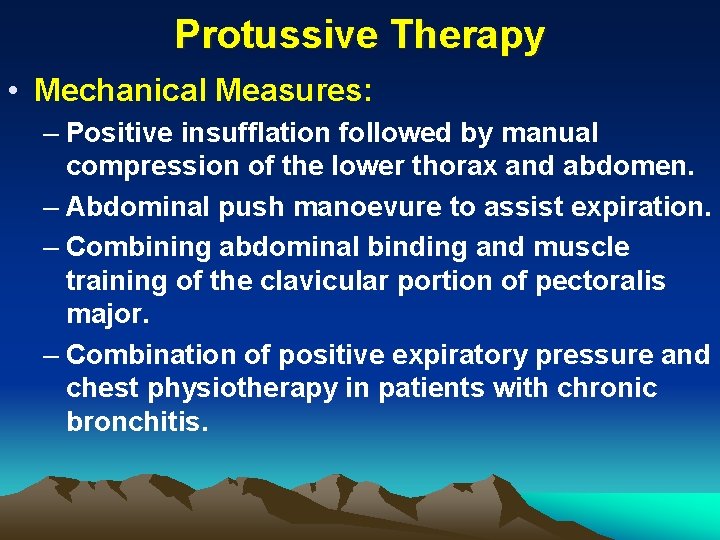 Protussive Therapy

• Mechanical Measures:

– Positive insufflation followed by manual compression of the lower thorax and abdomen.

– Abdominal push manoevure to assist expiration.

– Combining abdominal binding and muscle training of the clavicular portion of pectoralis major.

– Combination of positive expiratory pressure and chest physiotherapy in patients with chronic bronchitis.